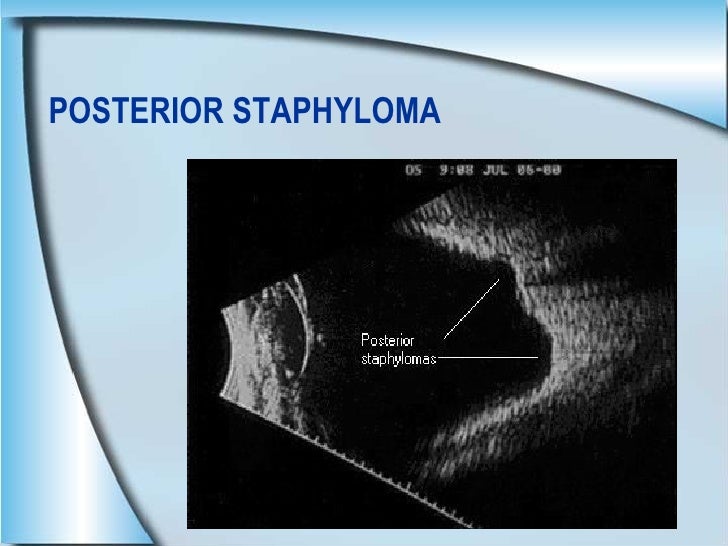 POSTERIOR STAPHYLOMA

OS 9:08 JUL 06-00

Posterior staphylomas